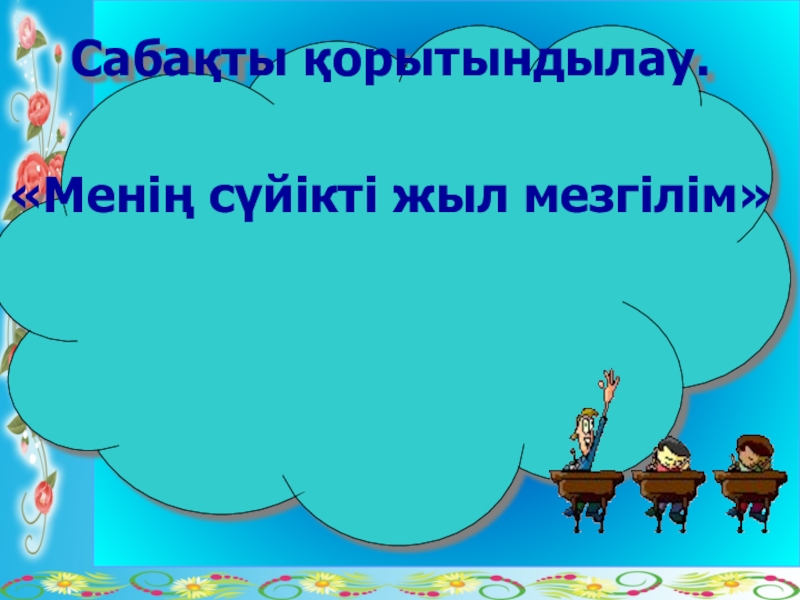 Сабақты қорытындылау.

«Менің сүйікті жыл мезгілім»